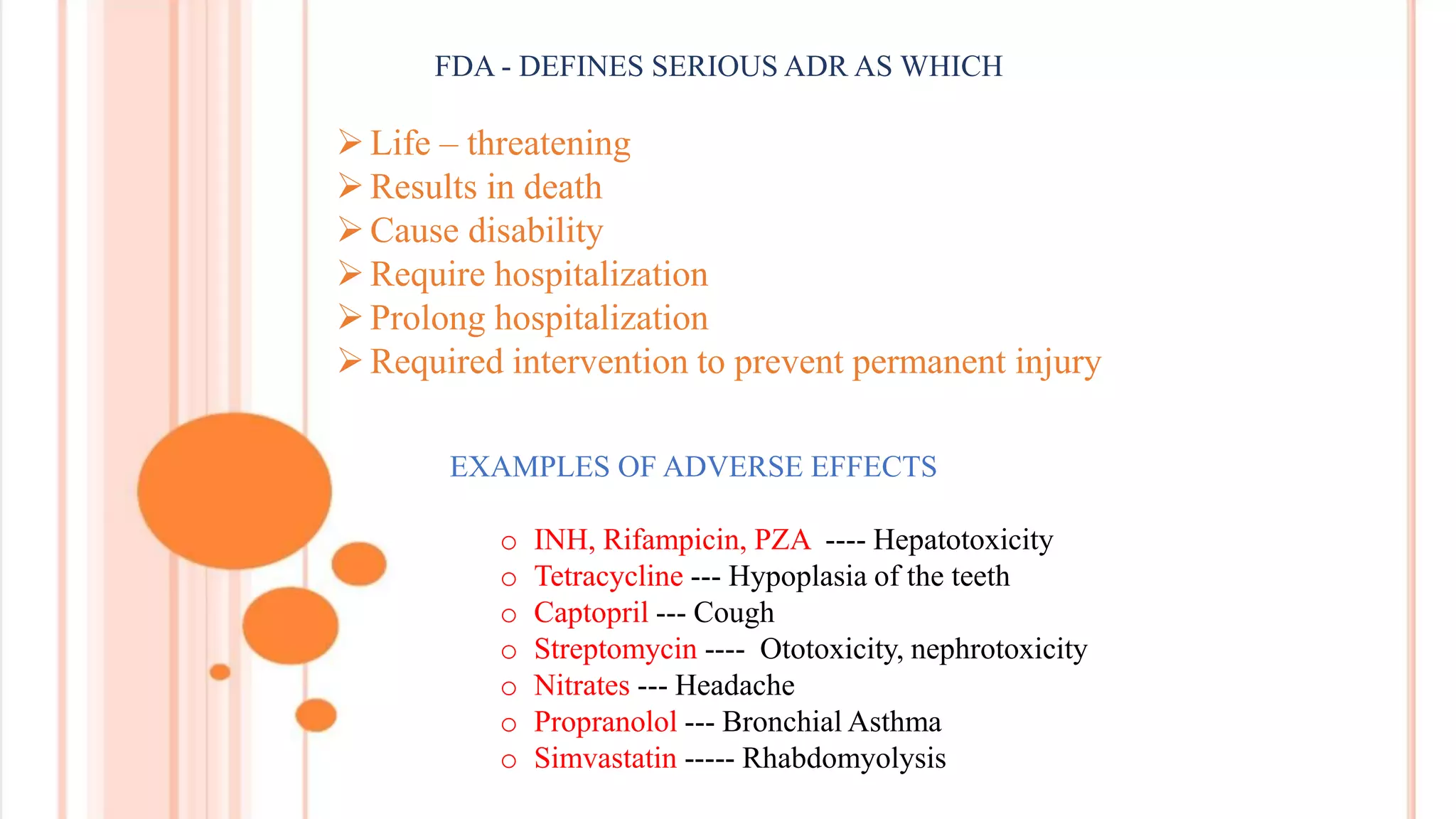 FDA - DEFINES SERIOUS ADR AS WHICH

➢ Life – threatening
➢ Results in death
➢ Cause disability
➢ Require hospitalization
➢ Prolong hospitalization
➢ Required intervention to prevent permanent injury

EXAMPLES OF ADVERSE EFFECTS

○ INH, Rifampicin, PZA ---- Hepatotoxicity
○ Tetracycline --- Hypoplasia of the teeth
○ Captopril --- Cough
○ Streptomycin ---- Ototoxicity, nephrotoxicity
○ Nitrates --- Headache
○ Propranolol --- Bronchial Asthma
○ Simvastatin ----- Rhabdomyolysis